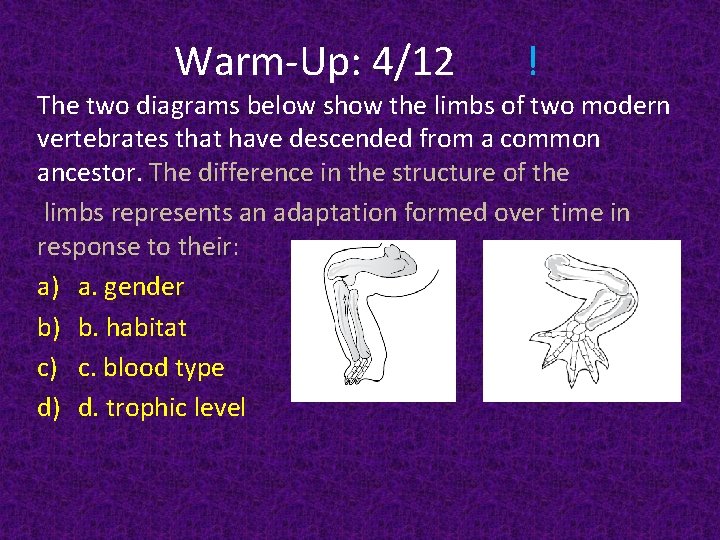 Warm-Up: 4/12 !

The two diagrams below show the limbs of two modern vertebrates that have descended from a common ancestor. The difference in the structure of the limbs represents an adaptation formed over time in response to their:

a) a. gender
b) b. habitat
c) c. blood type
d) d. trophic level